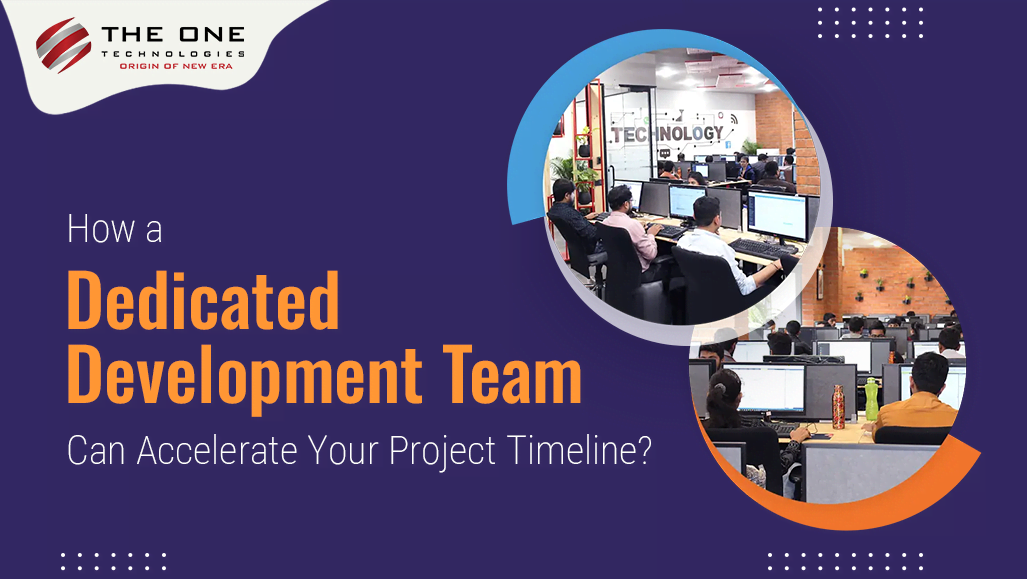 THE ONE
TECHNOLOGIES
ORIGIN OF NEW ERA

TECHNOLOGY

How a
Dedicated
Development Team
Can Accelerate Your Project Timeline?